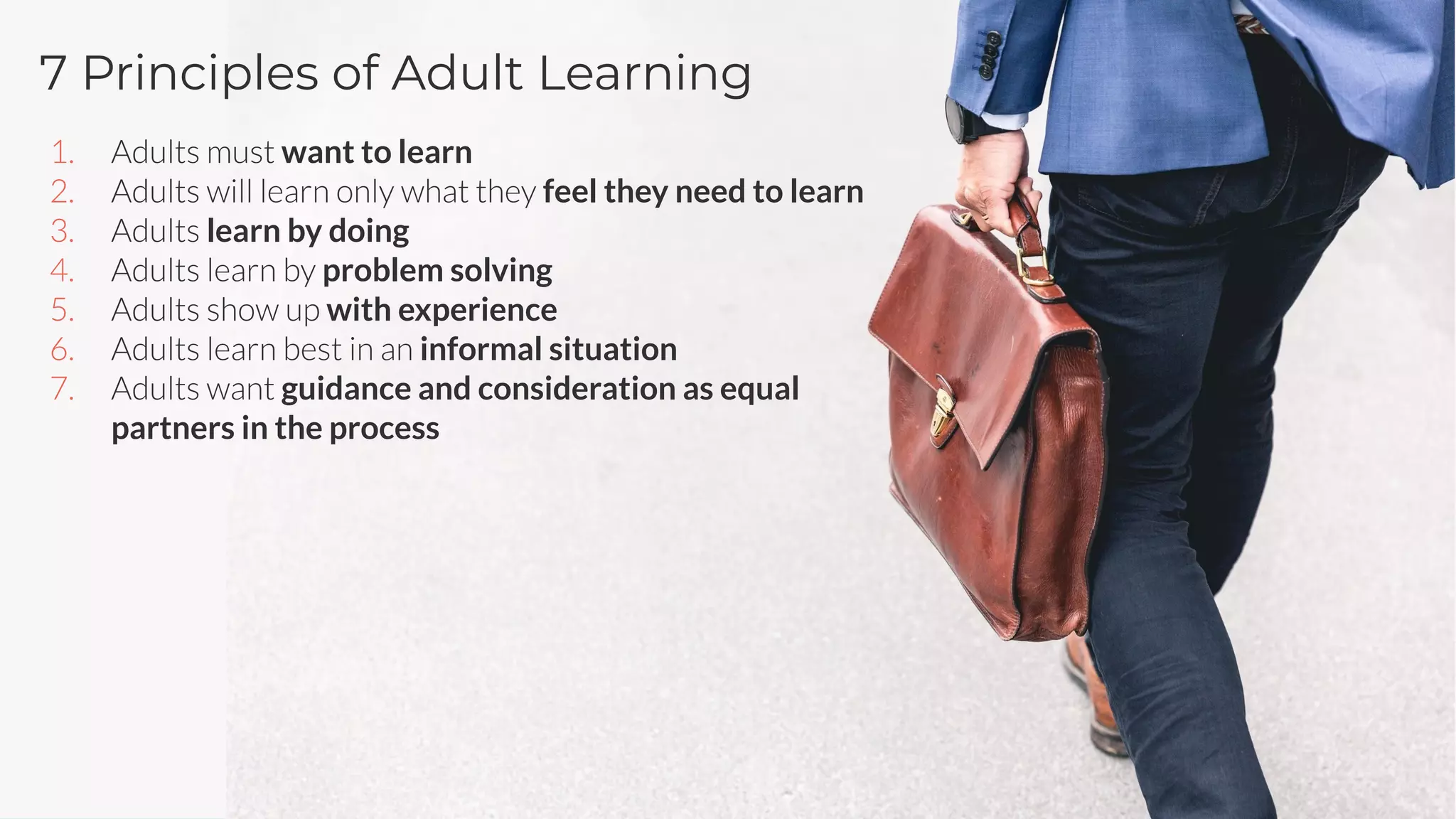 7 Principles of Adult Learning

1. Adults must want to learn
2. Adults will learn only what they feel they need to learn
3. Adults learn by doing
4. Adults learn by problem solving
5. Adults show up with experience
6. Adults learn best in an informal situation
7. Adults want guidance and consideration as equal partners in the process